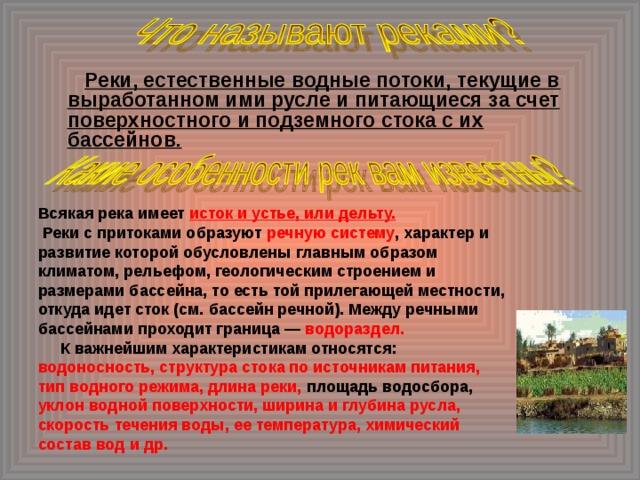 Что называют реками?

Реки, естественные водные потоки, текущие в выработанном ими русле и питающиеся за счет поверхностного и подземного стока с их бассейнов.

Какие особенности рек вам известны?

Всякая река имеет исток и устье, или дельту.

Реки с притоками образуют речную систему, характер и развитие которой обусловлены главным образом климатом, рельефом, геологическим строением и размерами бассейна, то есть той прилегающей местности, откуда идет сток (см. бассейн речной). Между речными бассейнами проходит граница — водораздел.

К важнейшим характеристикам относятся: водоносность, структура стока по источникам питания, тип водного режима, длина реки, площадь водосбора, уклон водной поверхности, ширина и глубина русла, скорость течения воды, ее температура, химический состав вод и др.